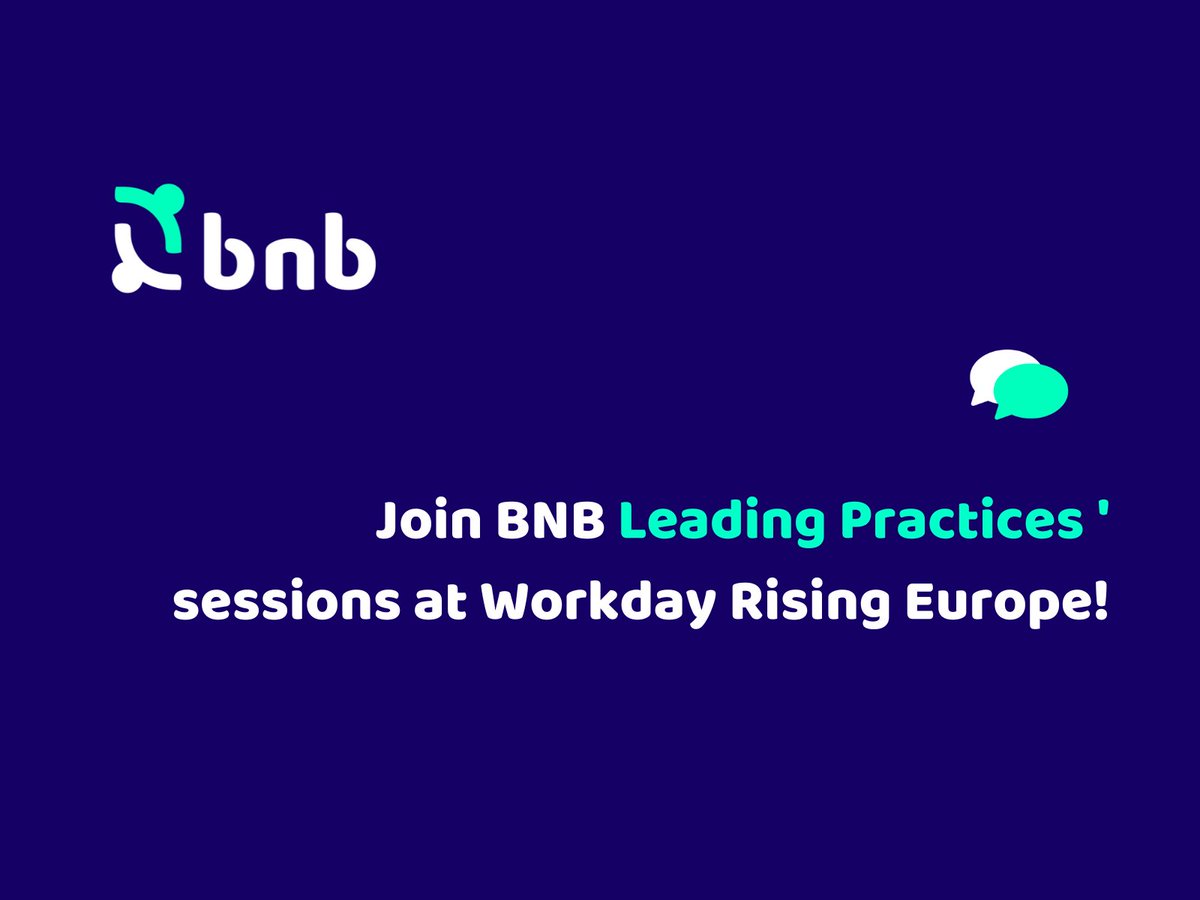 bnb

Join BNB Leading Practices ' sessions at Workday Rising Europe!